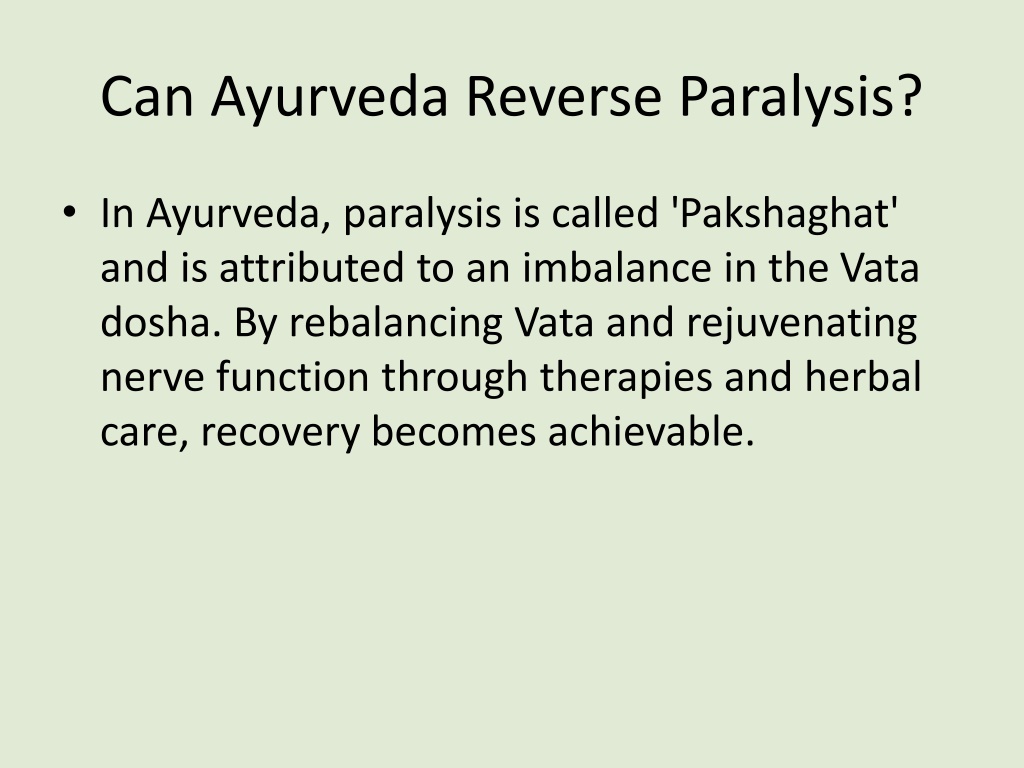 Can Ayurveda Reverse Paralysis?

• In Ayurveda, paralysis is called 'Pakshaghat' and is attributed to an imbalance in the Vata dosha. By rebalancing Vata and rejuvenating nerve function through therapies and herbal care, recovery becomes achievable.